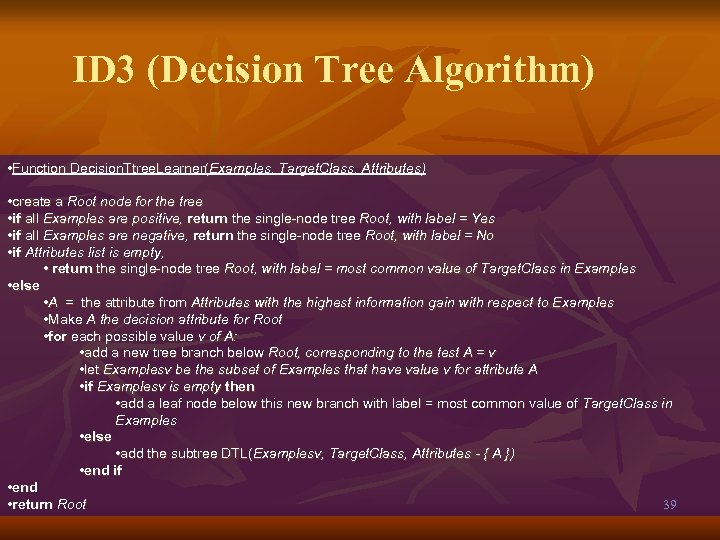 ID3 (Decision Tree Algorithm)

•Function DecisionTtreeLearner(Examples, TargetClass, Attributes)

•create a Root node for the tree
•if all Examples are positive, return the single-node tree Root, with label = Yes
•if all Examples are negative, return the single-node tree Root, with label = No
•if Attributes list is empty,
• return the single-node tree Root, with label = most common value of TargetClass in Examples
•else
•A = the attribute from Attributes with the highest information gain with respect to Examples
•Make A the decision attribute for Root
•for each possible value v of A:
•add a new tree branch below Root, corresponding to the test A = v
•let Examplesv be the subset of Examples that have value v for attribute A
•if Examplesv is empty then
•add a leaf node below this new branch with label = most common value of TargetClass in Examples
•else
•add the subtree DTL(Examplesv, TargetClass, Attributes - { A })
•end if
•end
•return Root

39